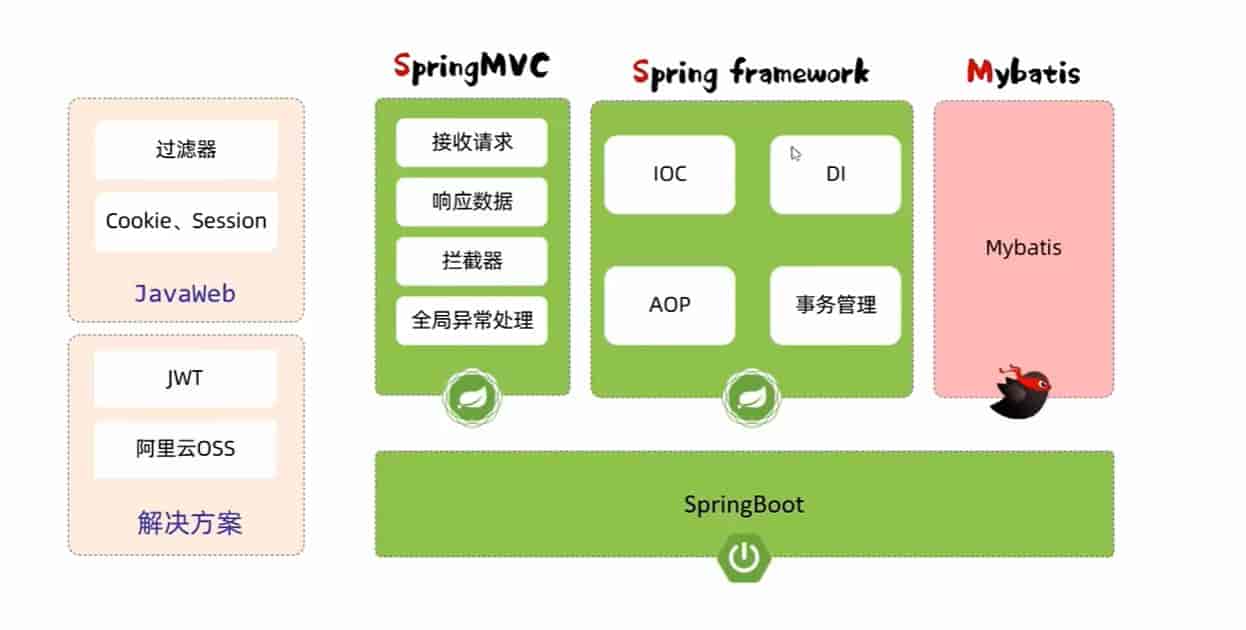 过滤器

Cookie、Session

JavaWeb

JWT

阿里云OSS

解决方案

SpringMVC

接收请求

响应数据

拦截器

全局异常处理

Spring framework

IOC

DI

AOP

事务管理

Mybatis

Mybatis

SpringBoot